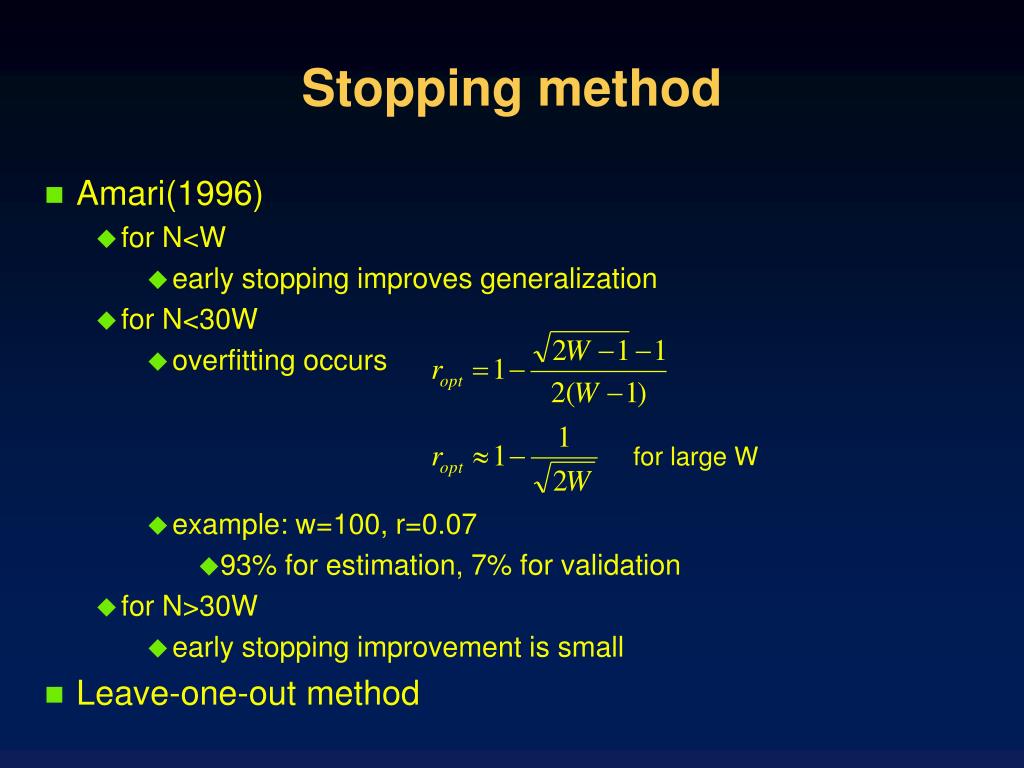 Stopping method

Amari(1996)

for N<W

early stopping improves generalization

for N<30W

overfitting occurs

$r_{opt} = 1 - \frac{\sqrt{2W-1}-1}{2(W-1)}$

$r_{opt} \approx 1 - \frac{1}{\sqrt{2W}}$ for large W

example: w=100, r=0.07

93% for estimation, 7% for validation

for N>30W

early stopping improvement is small

Leave-one-out method